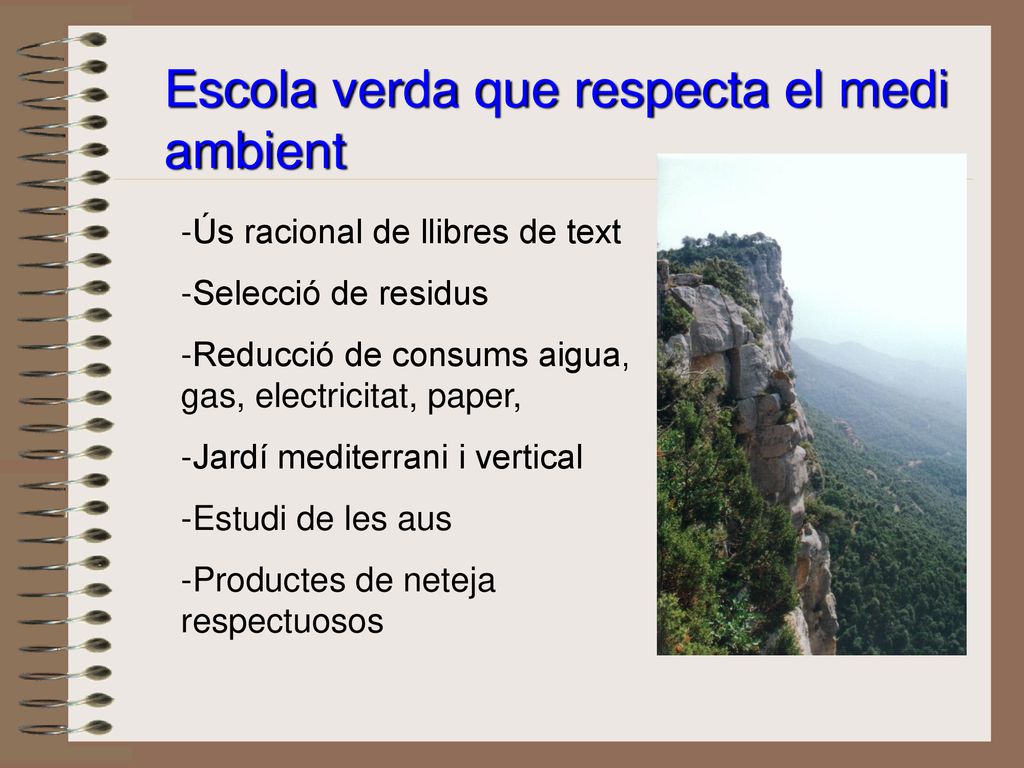 Escola verda que respecta el medi ambient

-Ús racional de llibres de text

-Selecció de residus

-Reducció de consums aigua, gas, electricitat, paper,

-Jardí mediterrani i vertical

-Estudi de les aus

-Productes de neteja respectuosos